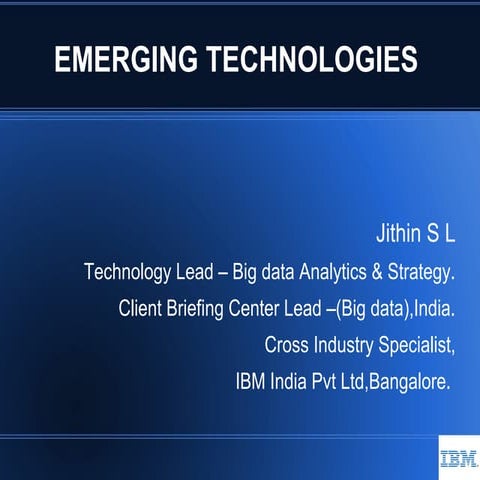 EMERGING TECHNOLOGIES

Jithin S L

Technology Lead – Big data Analytics & Strategy.

Client Briefing Center Lead –(Big data),India.

Cross Industry Specialist,

IBM India Pvt Ltd,Bangalore.

IBM.